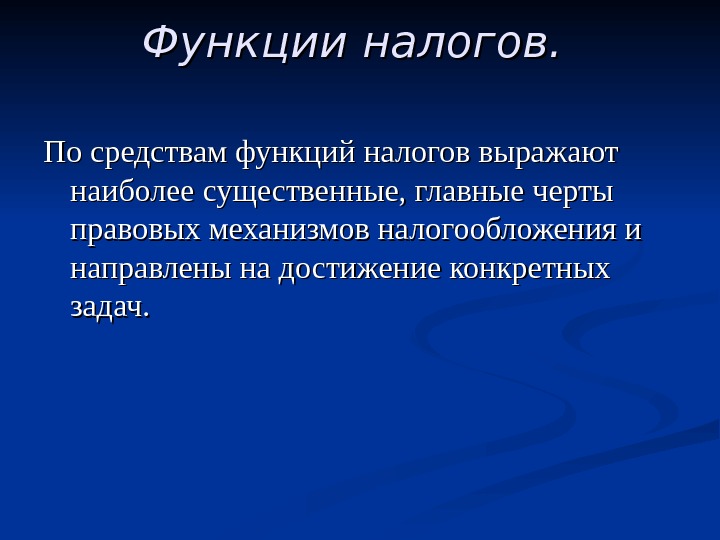 Функции налогов.

По средствам функций налогов выражают наиболее существенные, главные черты правовых механизмов налогообложения и направлены на достижение конкретных задач.